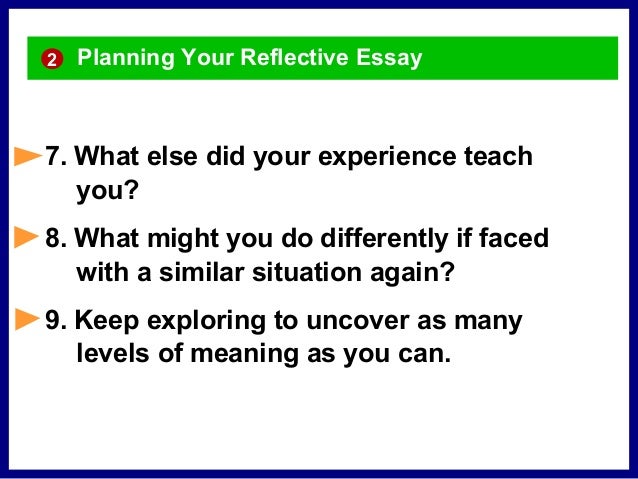 2 Planning Your Reflective Essay

7. What else did your experience teach you?

8. What might you do differently if faced with a similar situation again?

9. Keep exploring to uncover as many levels of meaning as you can.